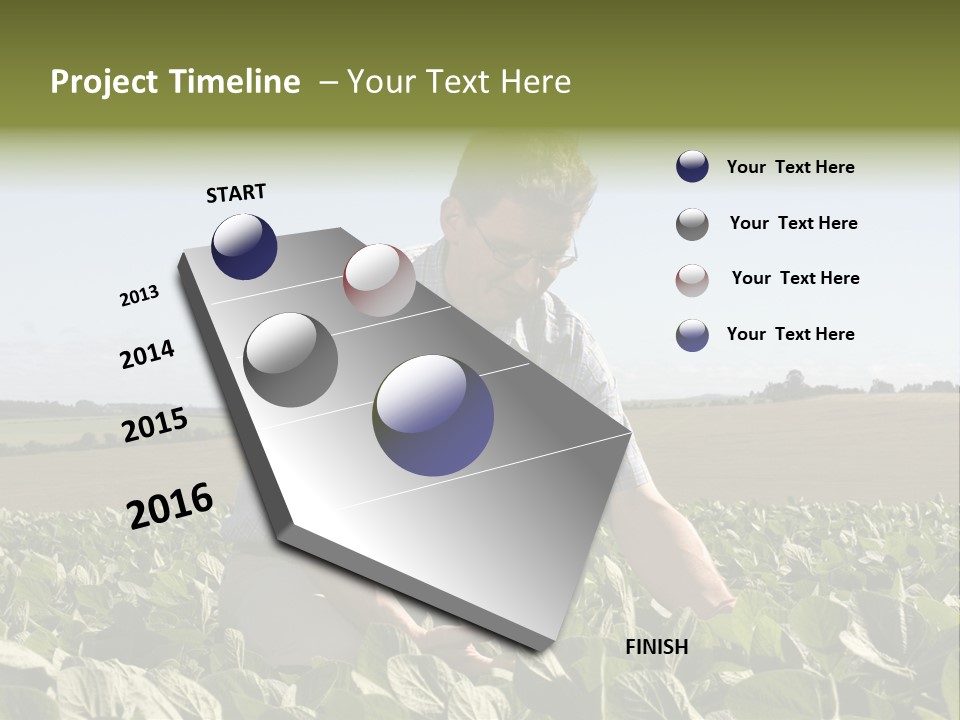 Project Timeline – Your Text Here

START

2013

2014

2015

2016

FINISH

Your Text Here

Your Text Here

Your Text Here

Your Text Here